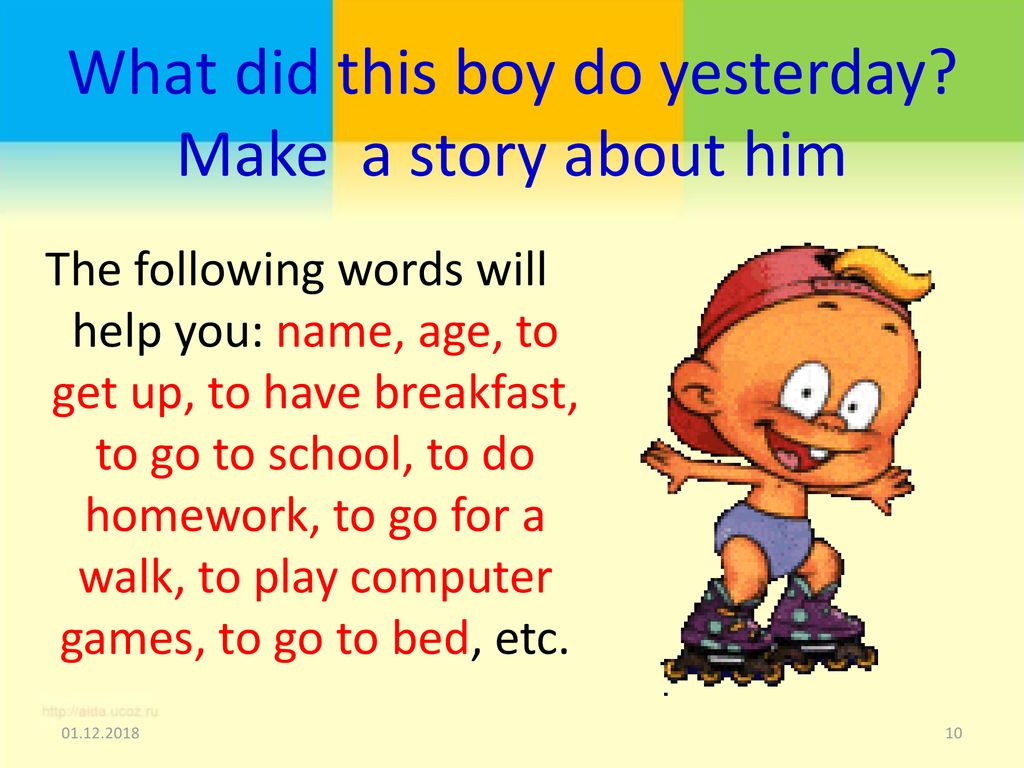 What did this boy do yesterday? Make a story about him

The following words will help you: name, age, to get up, to have breakfast, to go to school, to do homework, to go for a walk, to play computer games, to go to bed, etc.

http://aida.ucoz.ru

01.12.2018

10